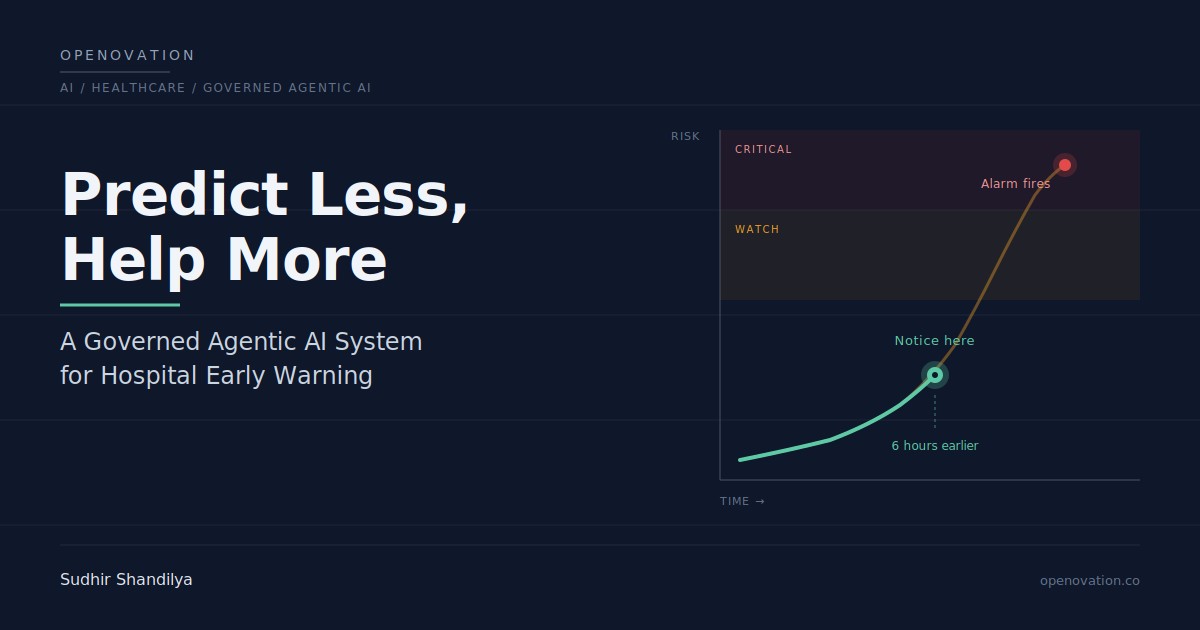 OPENOVATION

AI / HEALTHCARE / GOVERNED AGENTIC AI

Predict Less, Help More

A Governed Agentic AI System for Hospital Early Warning

RISK

CRITICAL

Alarm fires

WATCH

Notice here

6 hours earlier

TIME →

Sudhir Shandilya

openovation.co